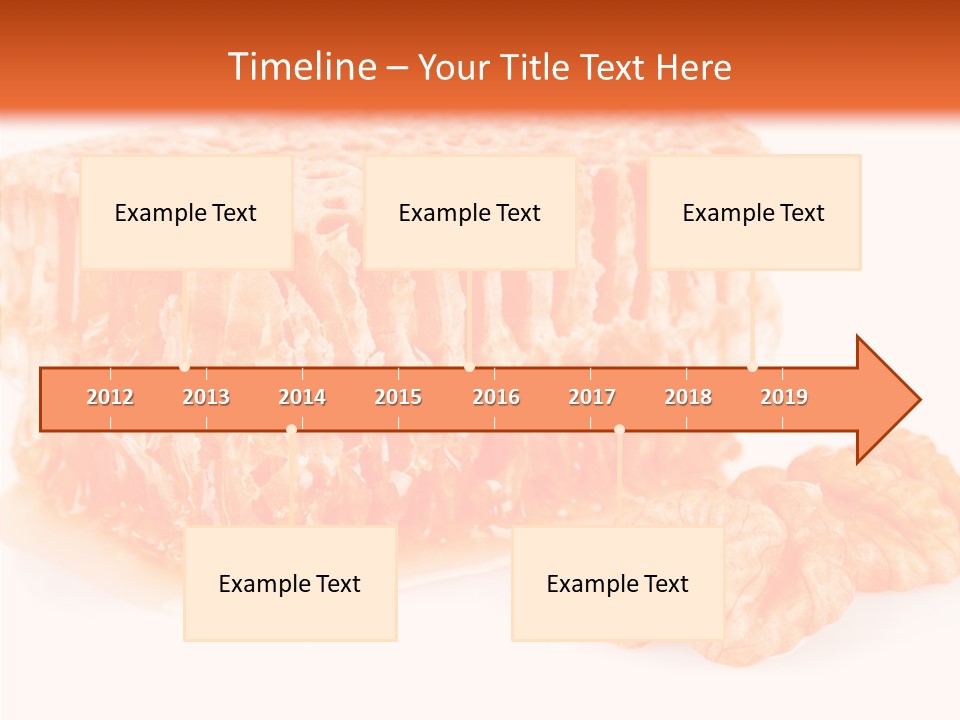 Timeline – Your Title Text Here

Example Text

Example Text

Example Text

2012 2013 2014 2015 2016 2017 2018 2019

Example Text

Example Text